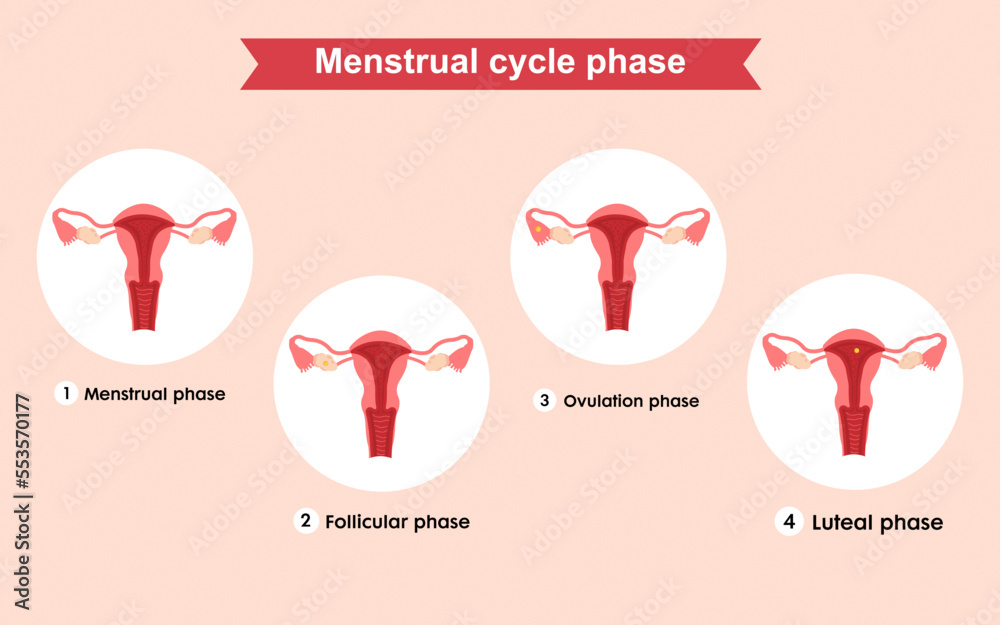 Menstrual cycle phase

1 Menstrual phase

2 Follicular phase

3 Ovulation phase

4 Luteal phase

Adobe Stock | #553570177